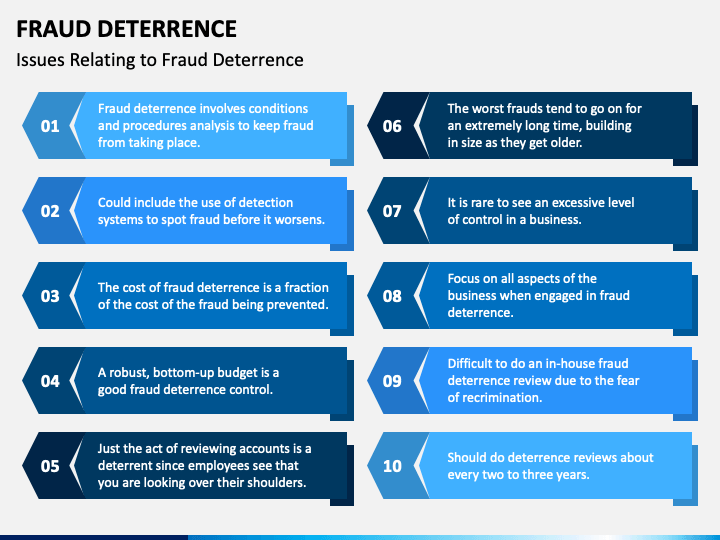 FRAUD DETERRENCE
Issues Relating to Fraud Deterrence

01
Fraud deterrence involves conditions and procedures analysis to keep fraud from taking place.

02
Could include the use of detection systems to spot fraud before it worsens.

03
The cost of fraud deterrence is a fraction of the cost of the fraud being prevented.

04
A robust, bottom-up budget is a good fraud deterrence control.

05
Just the act of reviewing accounts is a deterrent since employees see that you are looking over their shoulders.

06
The worst frauds tend to go on for an extremely long time, building in size as they get older.

07
It is rare to see an excessive level of control in a business.

08
Focus on all aspects of the business when engaged in fraud deterrence.

09
Difficult to do an in-house fraud deterrence review due to the fear of recrimination.

10
Should do deterrence reviews about every two to three years.